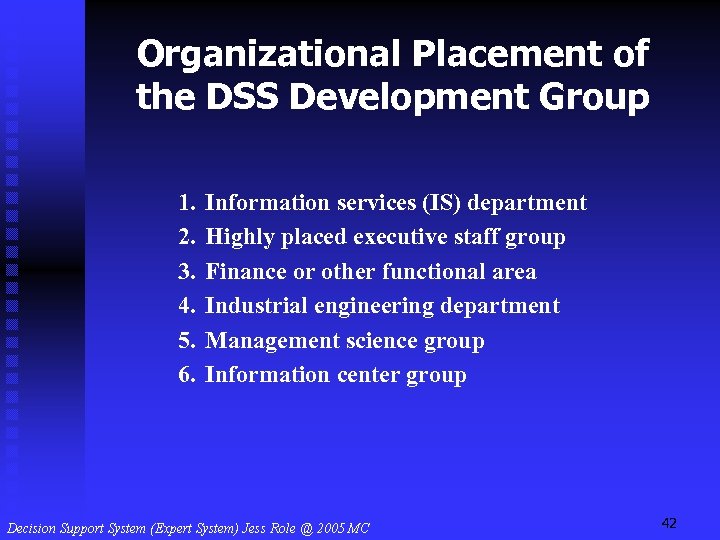 Organizational Placement of the DSS Development Group

1. Information services (IS) department
2. Highly placed executive staff group
3. Finance or other functional area
4. Industrial engineering department
5. Management science group
6. Information center group

Decision Support System (Expert System) Jess Role @ 2005 MC

42